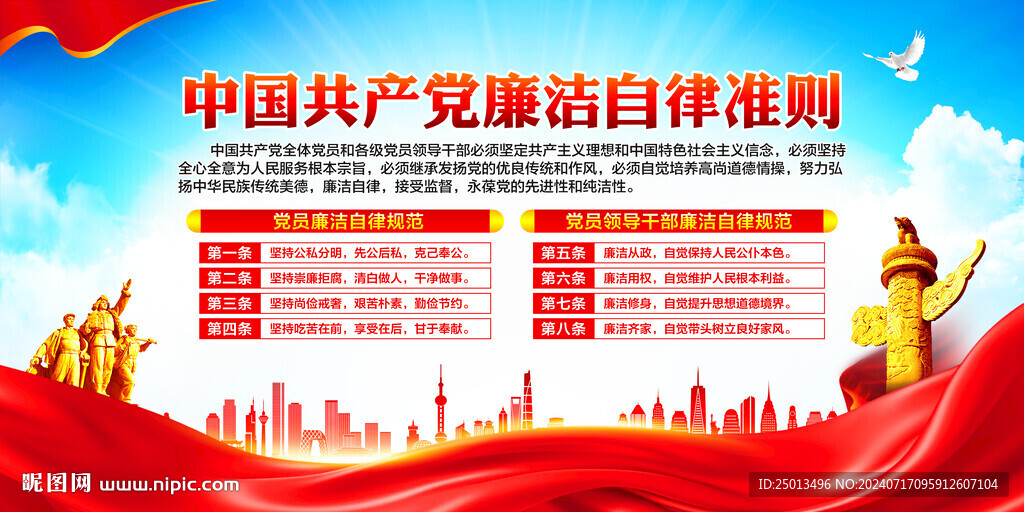 中国共产党廉洁自律准则

中国共产党全体党员和各级党员领导干部必须坚定共产主义理想和中国特色社会主义信念，必须坚持全心全意为人民服务根本宗旨，必须继承发扬党的优良传统和作风，必须自觉培养高尚道德情操，努力弘扬中华民族传统美德，廉洁自律，接受监督，永葆党的先进性和纯洁性。

党员廉洁自律规范

第一条　坚持公私分明，先公后私，克己奉公。
第二条　坚持崇廉拒腐，清白做人，干净做事。
第三条　坚持尚俭戒奢，艰苦朴素，勤俭节约。
第四条　坚持吃苦在前，享受在后，甘于奉献。

党员领导干部廉洁自律规范

第五条　廉洁从政，自觉保持人民公仆本色。
第六条　廉洁用权，自觉维护人民根本利益。
第七条　廉洁修身，自觉提升思想道德境界。
第八条　廉洁齐家，自觉带头树立良好家风。

昵图网 www.nipic.com
ID:25013496 NO:20240717095912607104